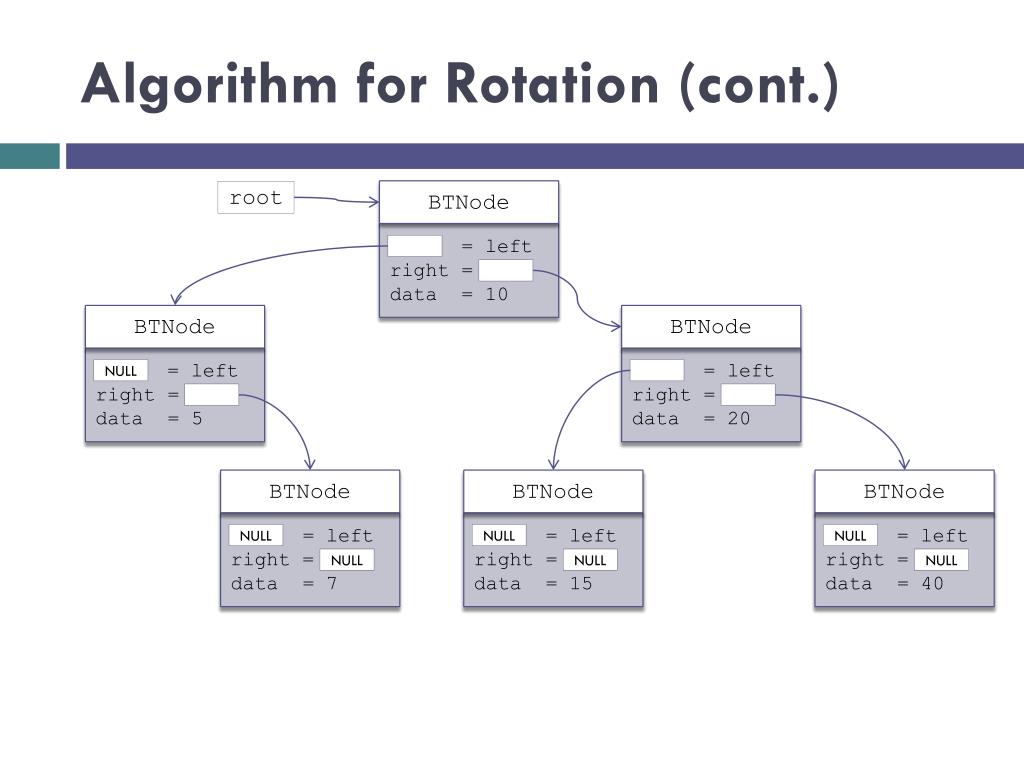 Algorithm for Rotation (cont.)

root

BTNode
= left
right =
data = 10

BTNode
NULL = left
right =
data = 5

BTNode
= left
right =
data = 20

BTNode
NULL = left
right = NULL
data = 7

BTNode
NULL = left
right = NULL
data = 15

BTNode
NULL = left
right = NULL
data = 40